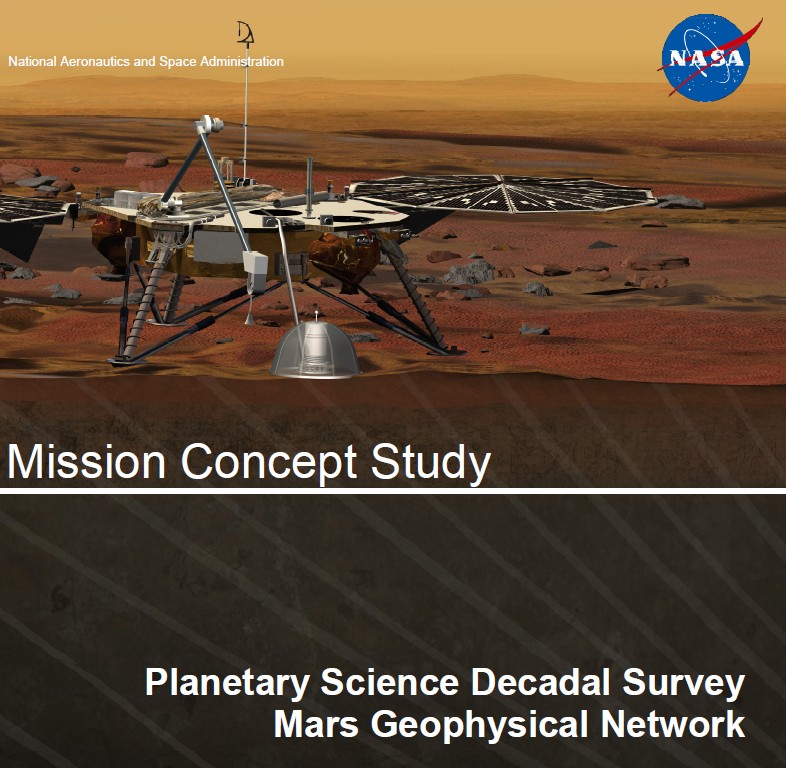 National Aeronautics and Space Administration

NASA

Mission Concept Study

Planetary Science Decadal Survey
Mars Geophysical Network